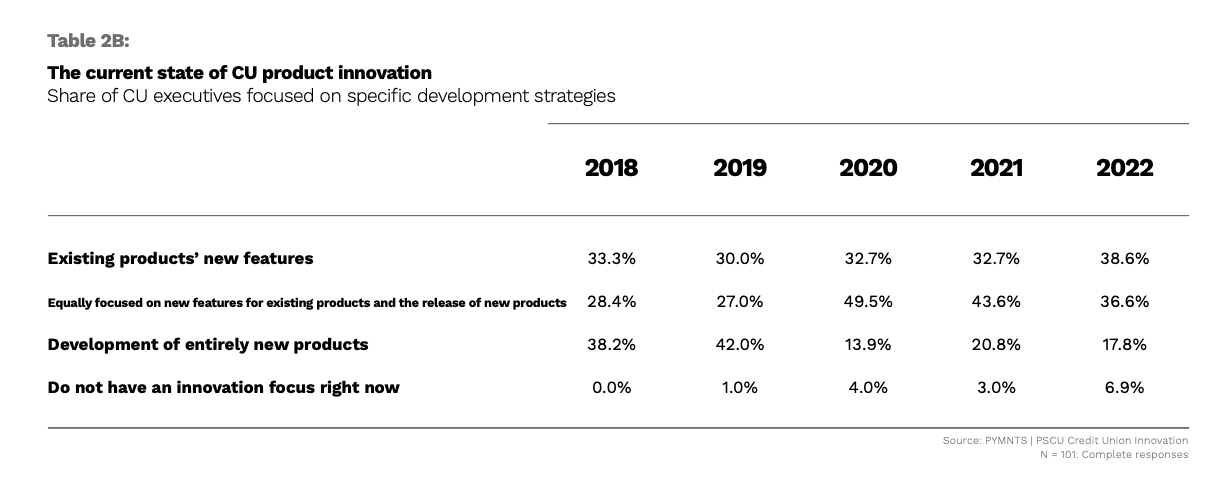 Table 2B:

The current state of CU product innovation
Share of CU executives focused on specific development strategies

| | 2018 | 2019 | 2020 | 2021 | 2022 |
|---|---|---|---|---|---|
| Existing products' new features | 33.3% | 30.0% | 32.7% | 32.7% | 38.6% |
| Equally focused on new features for existing products and the release of new products | 28.4% | 27.0% | 49.5% | 43.6% | 36.6% |
| Development of entirely new products | 38.2% | 42.0% | 13.9% | 20.8% | 17.8% |
| Do not have an innovation focus right now | 0.0% | 1.0% | 4.0% | 3.0% | 6.9% |

Source: PYMNTS | PSCU Credit Union Innovation
N = 101: Complete responses